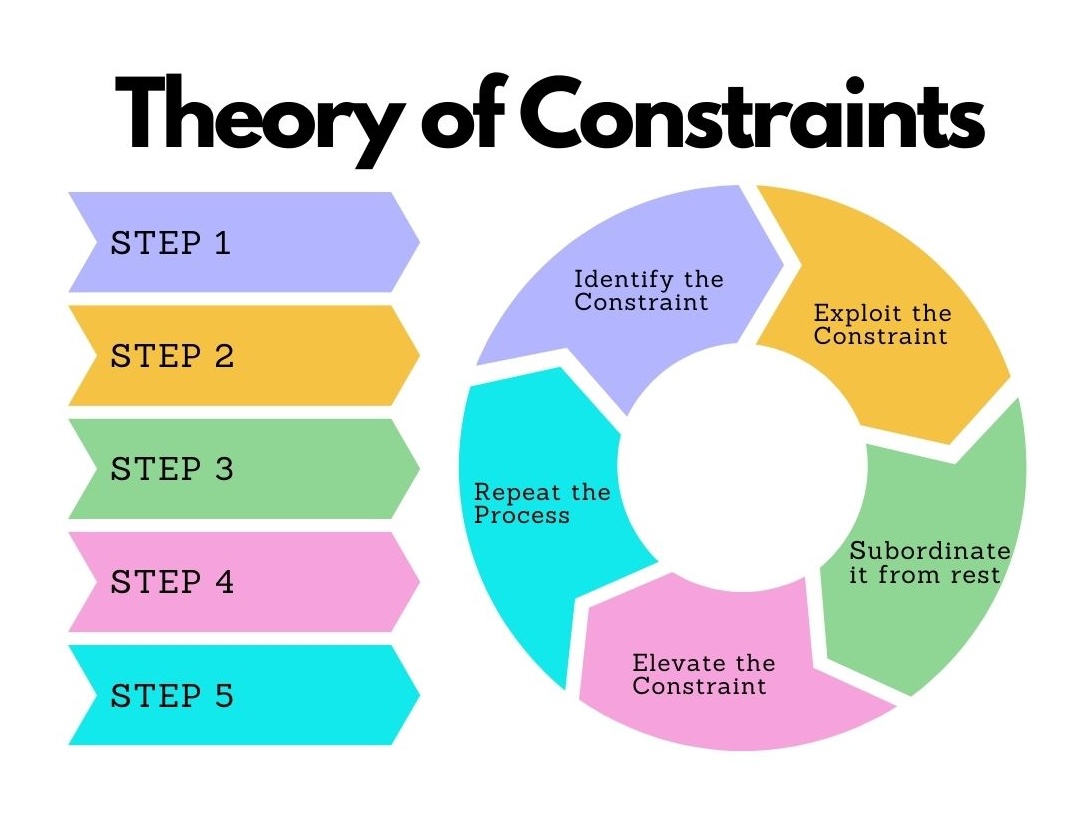 Theory of Constraints

STEP 1

STEP 2

STEP 3

STEP 4

STEP 5

Identify the Constraint

Exploit the Constraint

Subordinate it from rest

Elevate the Constraint

Repeat the Process